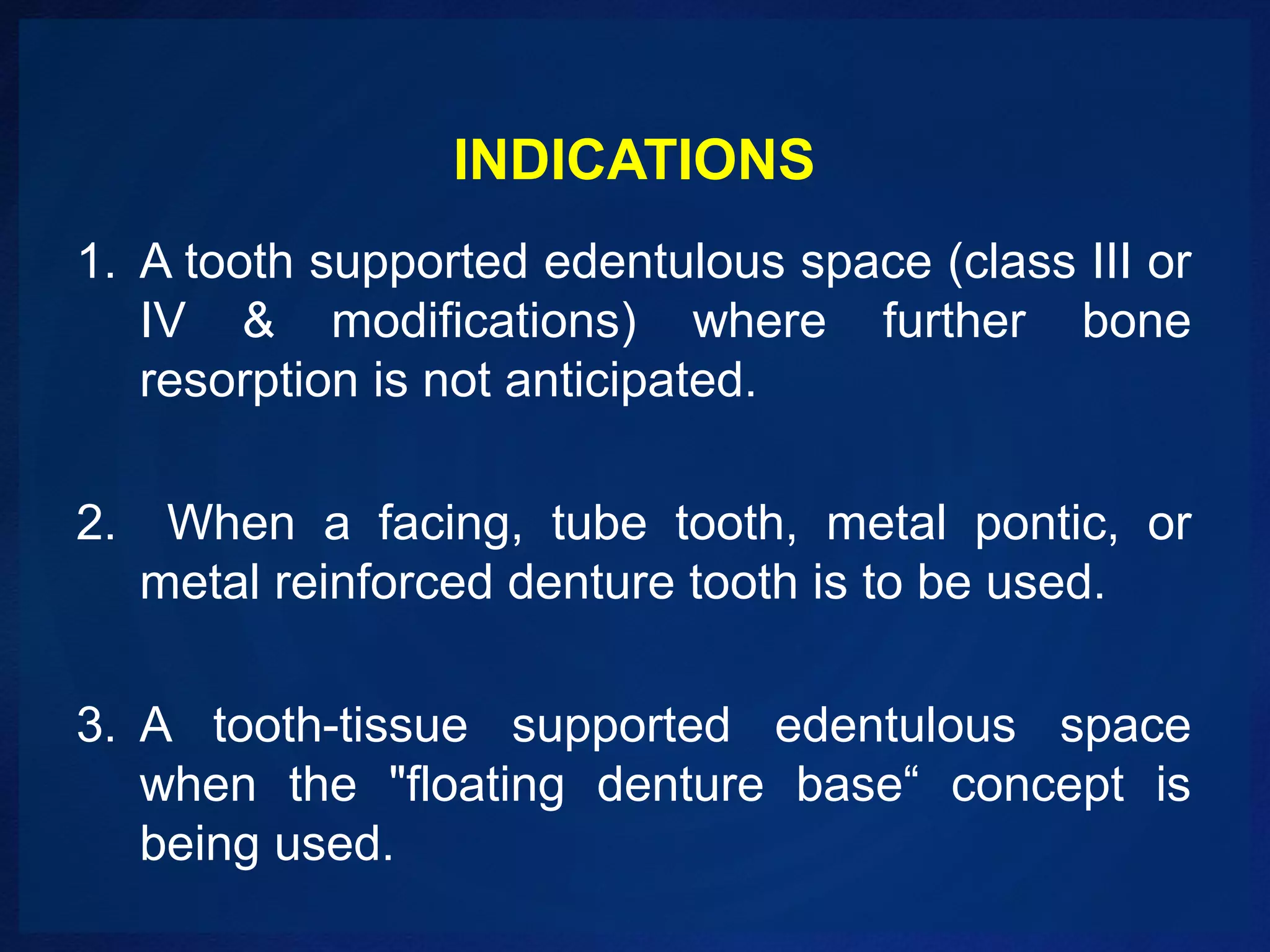 INDICATIONS

1. A tooth supported edentulous space (class III or IV & modifications) where further bone resorption is not anticipated.

2. When a facing, tube tooth, metal pontic, or metal reinforced denture tooth is to be used.

3. A tooth-tissue supported edentulous space when the "floating denture base“ concept is being used.